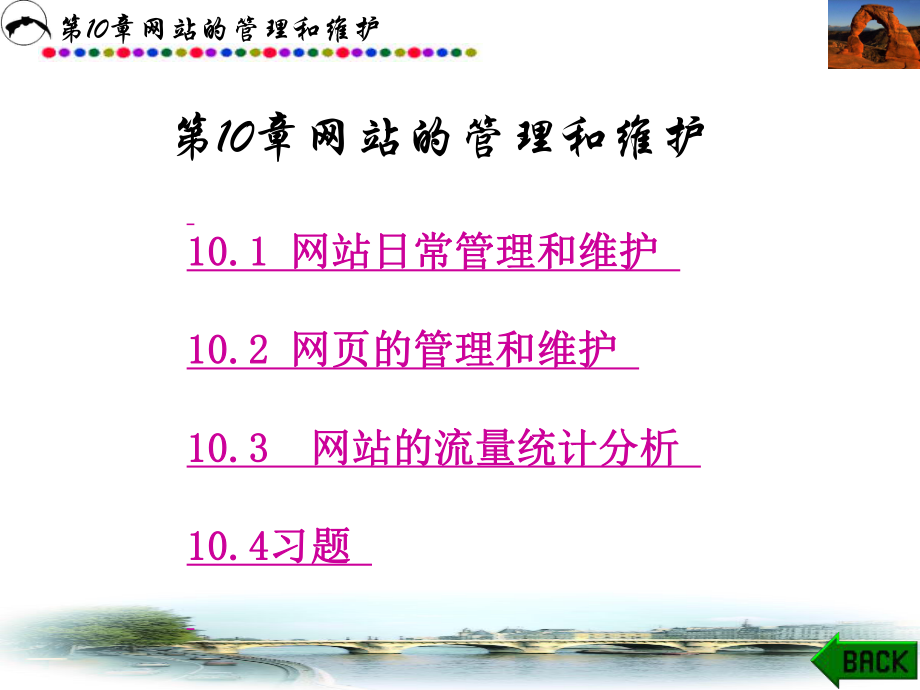 第10章 网站的管理和维护

第10章 网站的管理和维护

10.1 网站日常管理和维护

10.2 网页的管理和维护

10.3 网站的流量统计分析

10.4习题

BACK